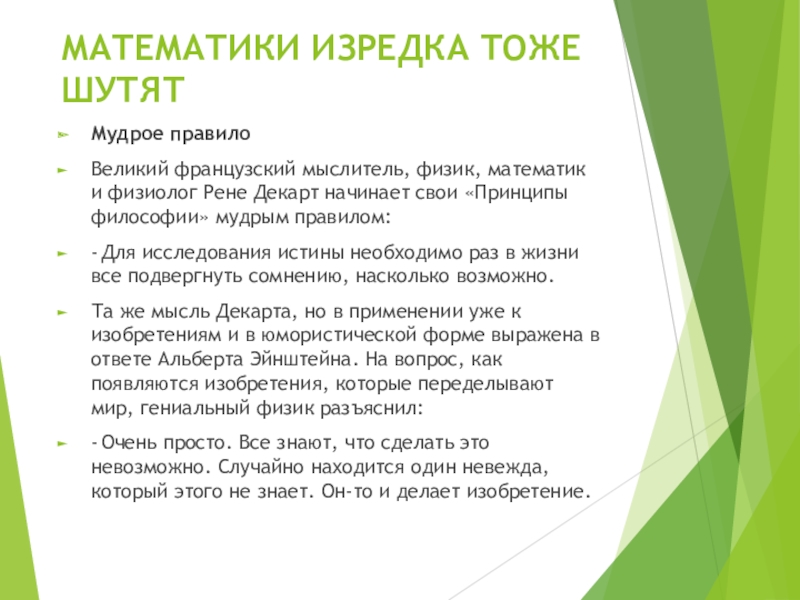 МАТЕМАТИКИ ИЗРЕДКА ТОЖЕ ШУТЯТ

Мудрое правило

Великий французский мыслитель, физик, математик и физиолог Рене Декарт начинает свои «Принципы философии» мудрым правилом:

- Для исследования истины необходимо раз в жизни все подвергнуть сомнению, насколько возможно.

Та же мысль Декарта, но в применении уже к изобретениям и в юмористической форме выражена в ответе Альберта Эйнштейна. На вопрос, как появляются изобретения, которые переделывают мир, гениальный физик разъяснил:

- Очень просто. Все знают, что сделать это невозможно. Случайно находится один невежда, который этого не знает. Он-то и делает изобретение.